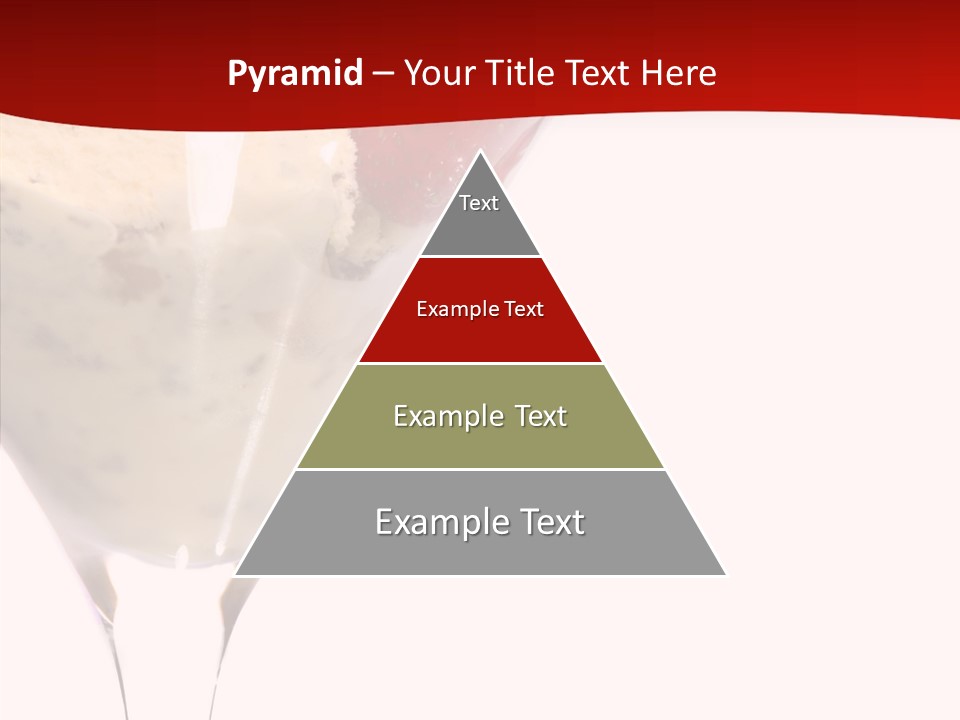 Pyramid – Your Title Text Here

Text

Example Text

Example Text

Example Text